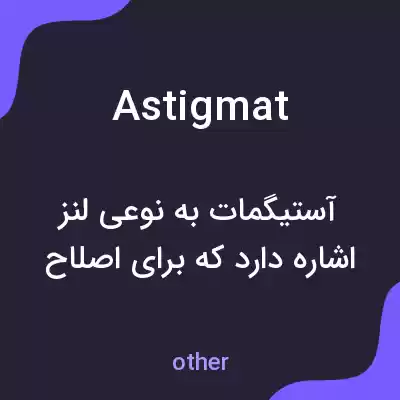 Astigmat

آستیگمات به نوعی لنز اشاره دارد که برای اصلاح

other